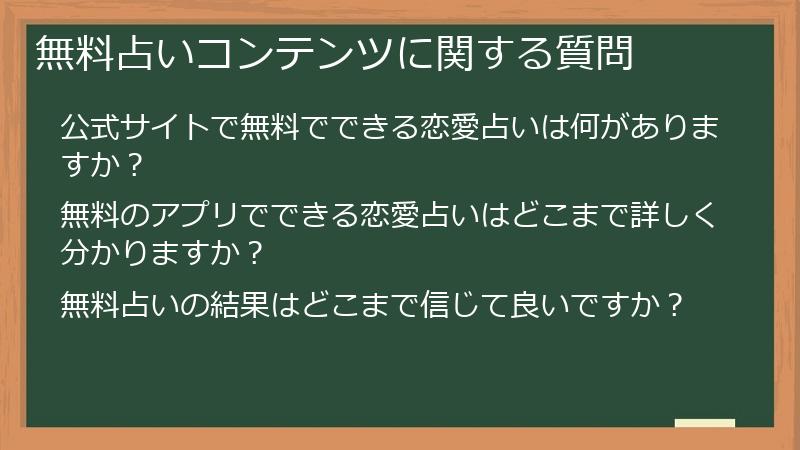 無料占いコンテンツに関する質問

公式サイトで無料でできる恋愛占いは何がありますか？

無料のアプリでできる恋愛占いはどこまで詳しく分かりますか？

無料占いの結果はどこまで信じて良いですか？